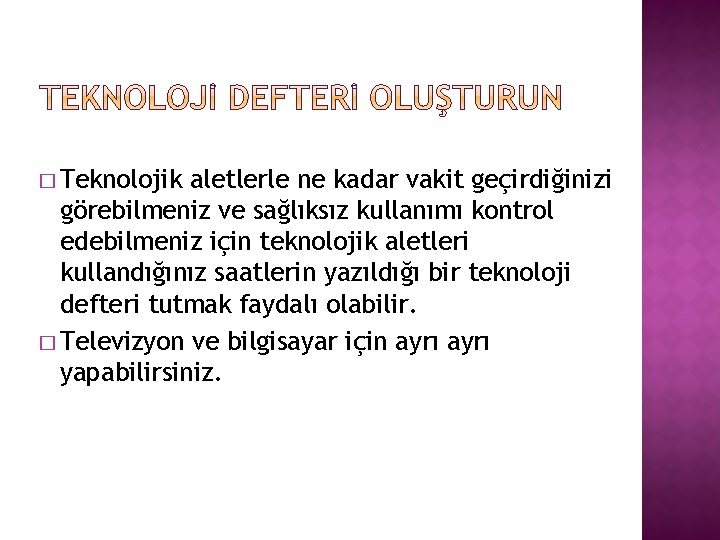 TEKNOLOJİ DEFTERİ OLUŞTURUN

□ Teknolojik aletlerle ne kadar vakit geçirdiğinizi görebilmeniz ve sağlıksız kullanımı kontrol edebilmeniz için teknolojik aletleri kullandığınız saatlerin yazıldığı bir teknoloji defteri tutmak faydalı olabilir.

□ Televizyon ve bilgisayar için ayrı ayrı yapabilirsiniz.